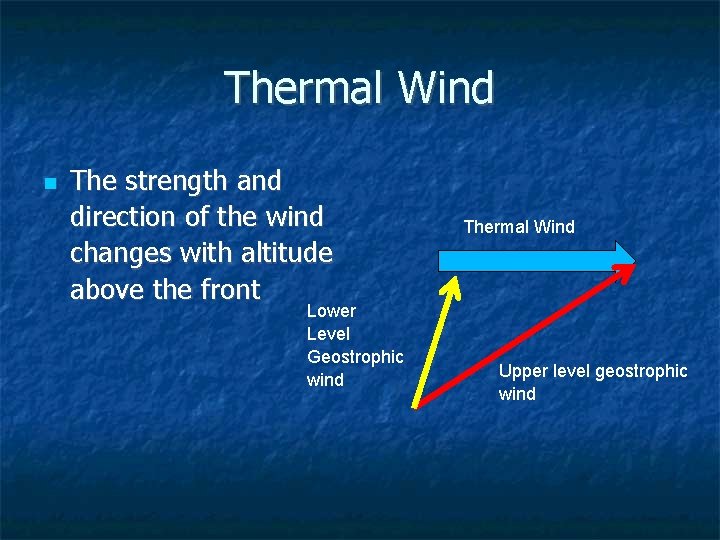 Thermal Wind

The strength and direction of the wind changes with altitude above the front

Thermal Wind

Lower Level Geostrophic wind

Upper level geostrophic wind